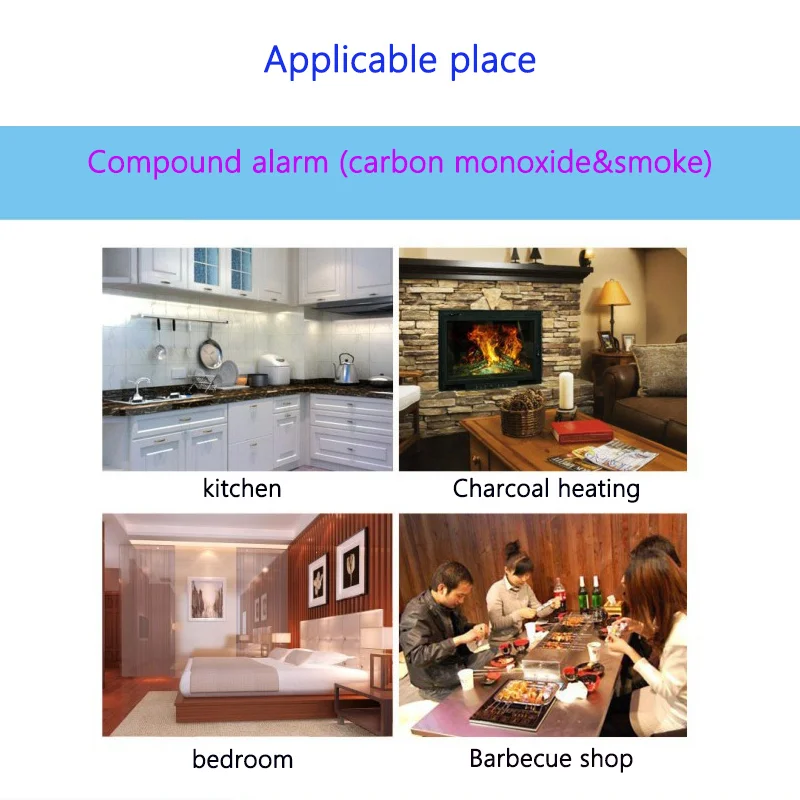 Applicable place

Compound alarm (carbon monoxide&smoke)

kitchen

Charcoal heating

bedroom

Barbecue shop